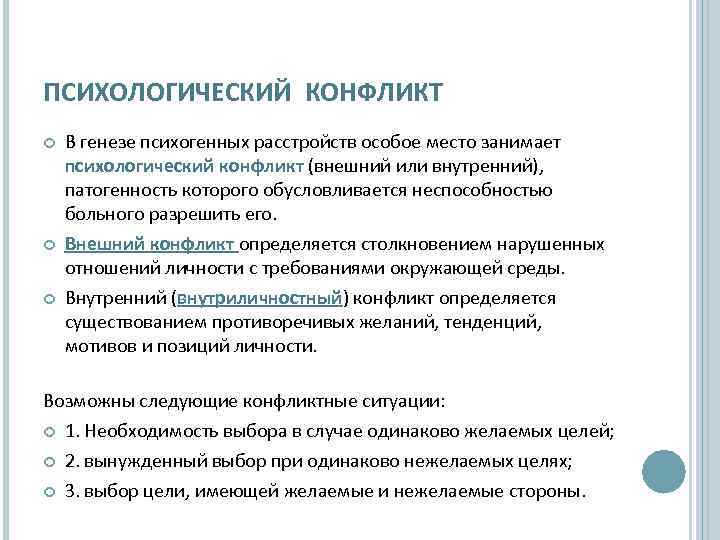 ПСИХОЛОГИЧЕСКИЙ КОНФЛИКТ

В генезе психогенных расстройств особое место занимает психологический конфликт (внешний или внутренний), патогенность которого обусловливается неспособностью больного разрешить его.

Внешний конфликт определяется столкновением нарушенных отношений личности с требованиями окружающей среды.

Внутренний (внутриличностный) конфликт определяется существованием противоречивых желаний, тенденций, мотивов и позиций личности.

Возможны следующие конфликтные ситуации:

1. Необходимость выбора в случае одинаково желаемых целей;

2. вынужденный выбор при одинаково нежелаемых целях;

3. выбор цели, имеющей желаемые и нежелаемые стороны.